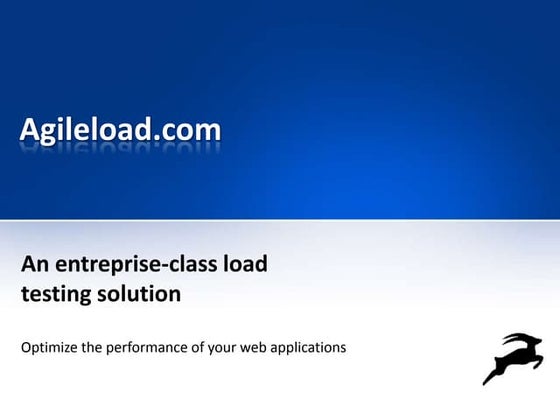 Agileload.com

An entreprise-class load testing solution

Optimize the performance of your web applications